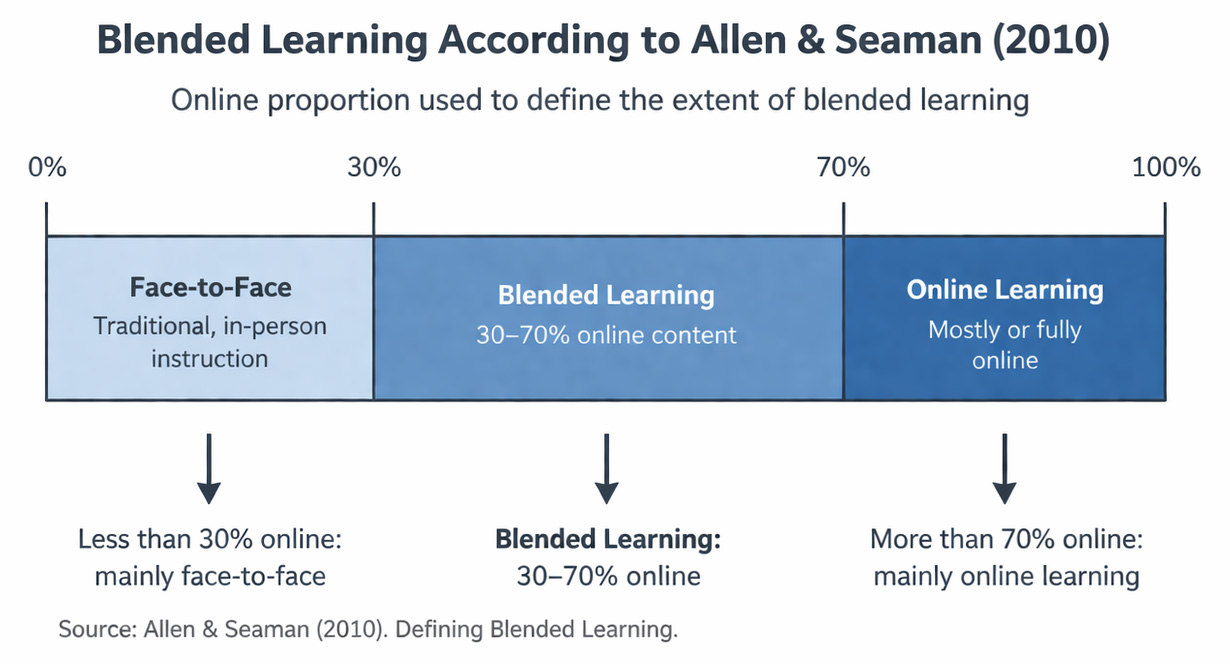 Blended Learning According to Allen & Seaman (2010)

Online proportion used to define the extent of blended learning

0%

30%

70%

100%

Face-to-Face
Traditional, in-person instruction

Blended Learning
30–70% online content

Online Learning
Mostly or fully online

Less than 30% online: mainly face-to-face

Blended Learning: 30–70% online

More than 70% online: mainly online learning

Source: Allen & Seaman (2010). Defining Blended Learning.